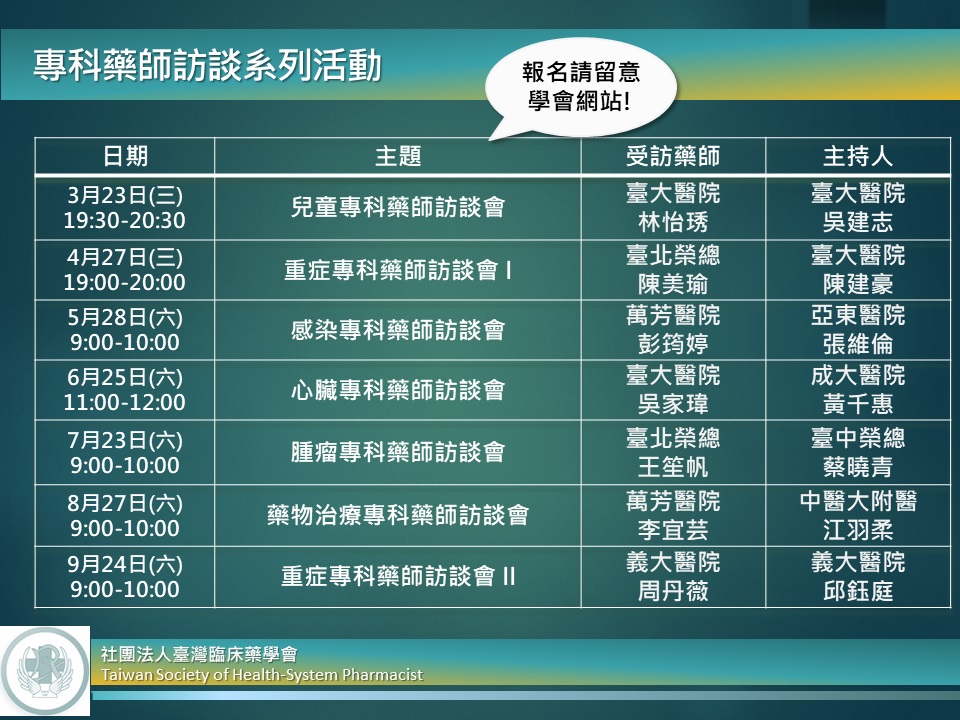 專科藥師訪談系列活動

報名請留意學會網站!

| 日期 | 主題 | 受訪藥師 | 主持人 |
|---|---|---|---|
| 3月23日(三) 19:30-20:30 | 兒童專科藥師訪談會 | 臺大醫院 林怡琇 | 臺大醫院 吳建志 |
| 4月27日(三) 19:00-20:00 | 重症專科藥師訪談會 I | 臺北榮總 陳美瑜 | 臺大醫院 陳建豪 |
| 5月28日(六) 9:00-10:00 | 感染專科藥師訪談會 | 萬芳醫院 彭筠婷 | 亞東醫院 張維倫 |
| 6月25日(六) 11:00-12:00 | 心臟專科藥師訪談會 | 臺大醫院 吳家瑋 | 成大醫院 黃千惠 |
| 7月23日(六) 9:00-10:00 | 腫瘤專科藥師訪談會 | 臺北榮總 王笙帆 | 臺中榮總 蔡曉青 |
| 8月27日(六) 9:00-10:00 | 藥物治療專科藥師訪談會 | 萬芳醫院 李宜芸 | 中醫大附醫 江羽柔 |
| 9月24日(六) 9:00-10:00 | 重症專科藥師訪談會 II | 義大醫院 周丹薇 | 義大醫院 邱鈺庭 |

社團法人臺灣臨床藥學會
Taiwan Society of Health-System Pharmacist